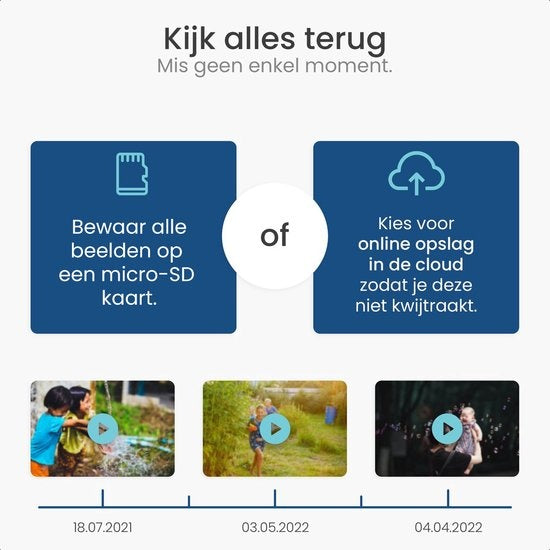 Kijk alles terug
Mis geen enkel moment.

Bewaar alle beelden op een micro-SD kaart.

of

Kies voor online opslag in de cloud zodat je deze niet kwijtraakt.

18.07.2021

03.05.2022

04.04.2022